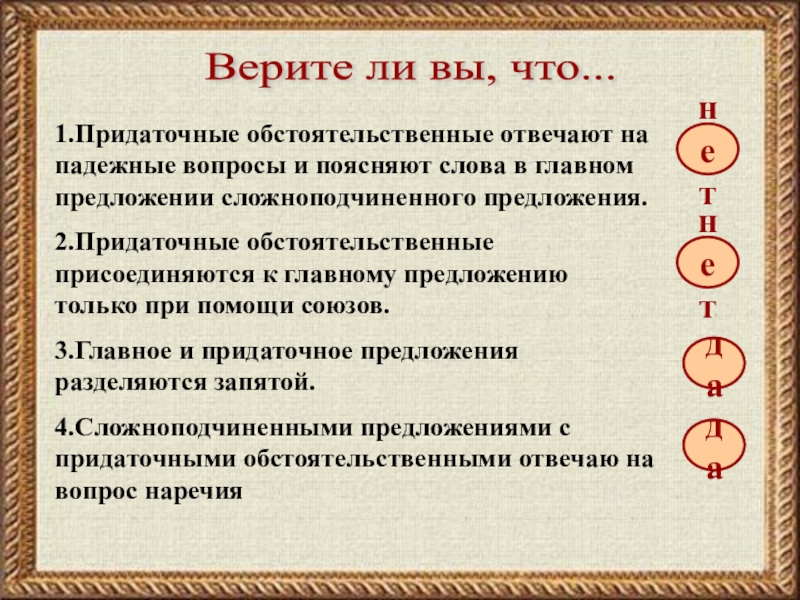 Верите ли вы, что...

1.Придаточные обстоятельственные отвечают на падежные вопросы и поясняют слова в главном предложении сложноподчиненного предложения.

нет

2.Придаточные обстоятельственные присоединяются к главному предложению только при помощи союзов.

нет

3.Главное и придаточное предложения разделяются запятой.

да

4.Сложноподчиненными предложениями с придаточными обстоятельственными отвечаю на вопрос наречия

да